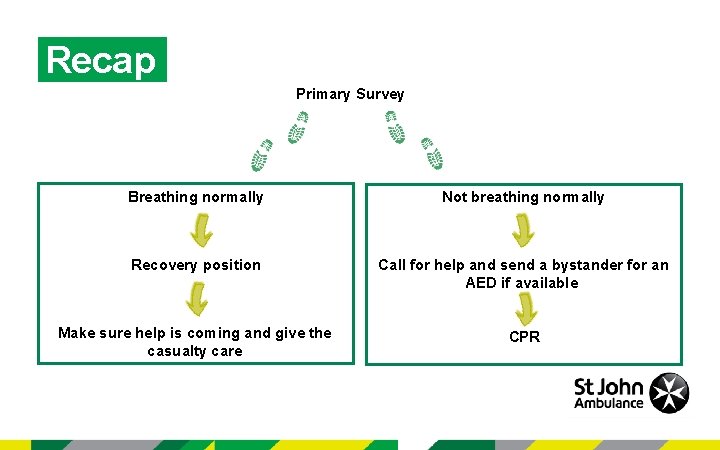 Recap

Primary Survey

Breathing normally

Recovery position

Make sure help is coming and give the casualty care

Not breathing normally

Call for help and send a bystander for an AED if available

CPR

St John Ambulance